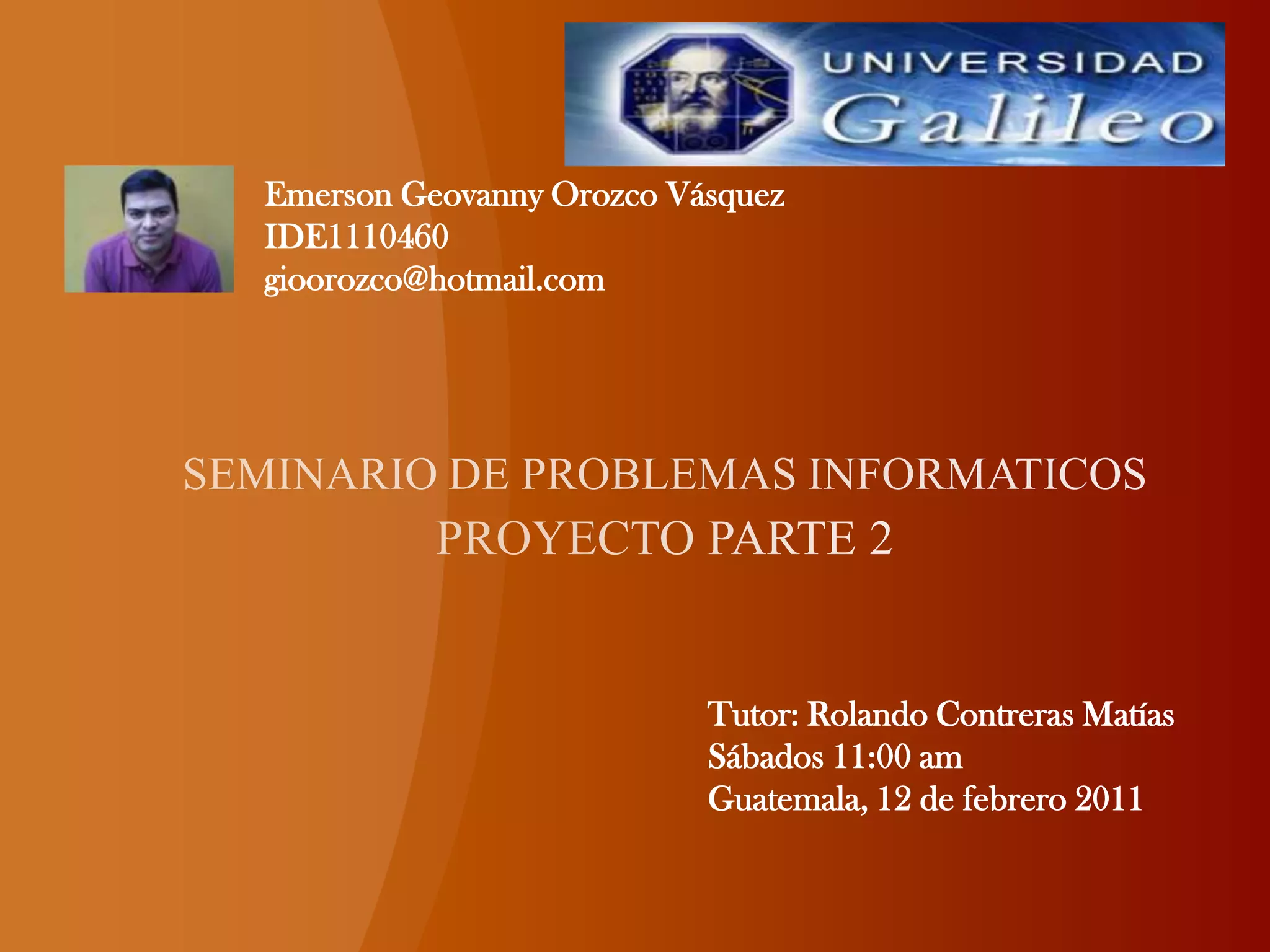 UNIVERSIDAD
Galileo

Emerson Geovanny Orozco Vásquez
IDE1110460
gioorozco@hotmail.com

SEMINARIO DE PROBLEMAS INFORMATICOS
PROYECTO PARTE 2

Tutor: Rolando Contreras Matías
Sábados 11:00 am
Guatemala, 12 de febrero 2011